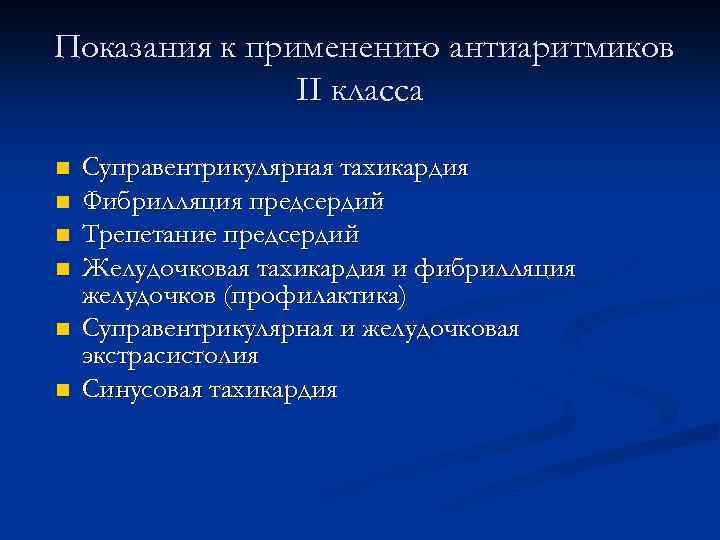 Показания к применению антиаритмиков II класса

- Суправентрикулярная тахикардия
- Фибрилляция предсердий
- Трепетание предсердий
- Желудочковая тахикардия и фибрилляция желудочков (профилактика)
- Суправентрикулярная и желудочковая экстрасистолия
- Синусовая тахикардия